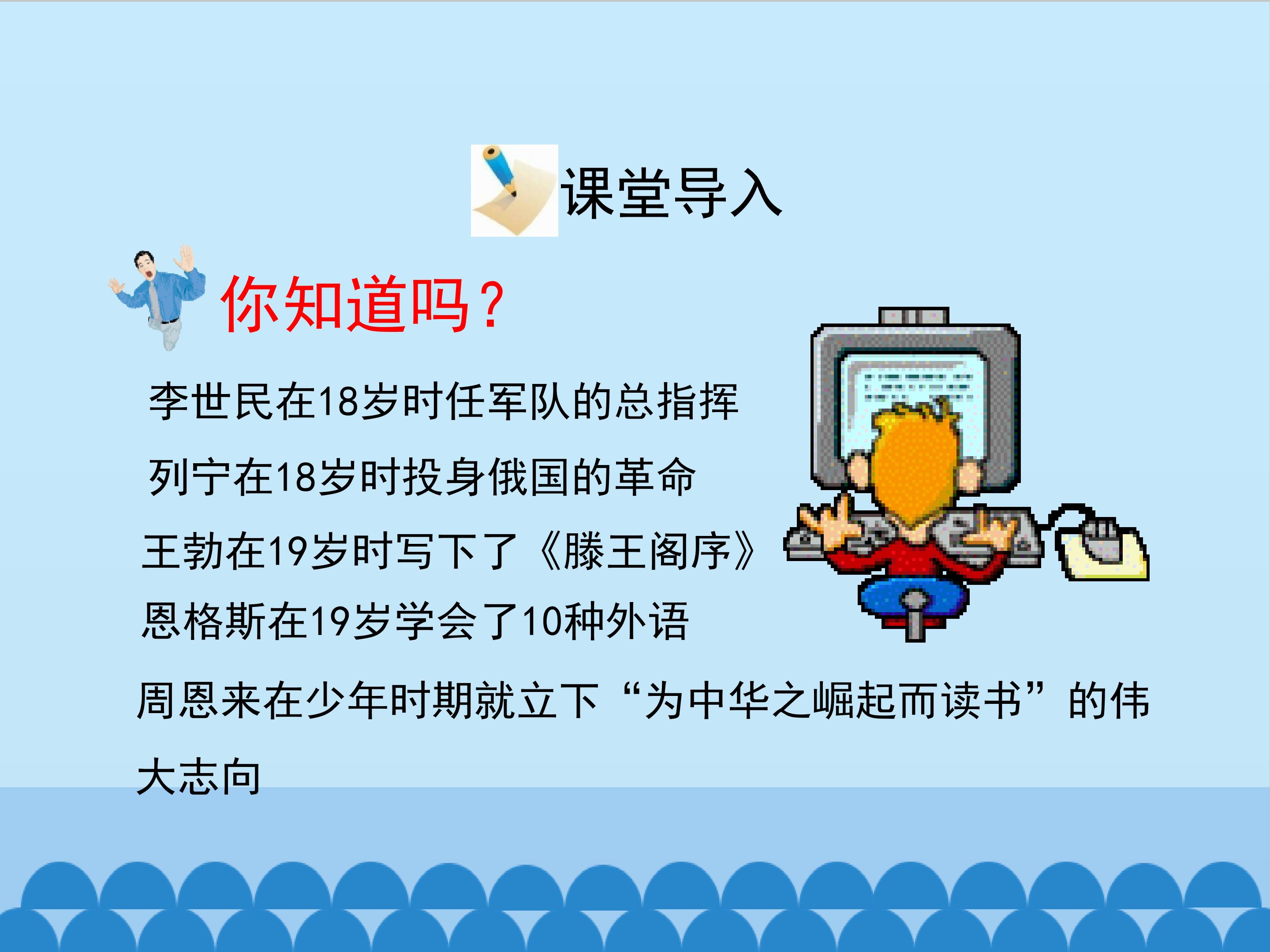 课堂导入

你知道吗？

李世民在18岁时任军队的总指挥

列宁在18岁时投身俄国的革命

王勃在19岁时写下了《滕王阁序》

恩格斯在19岁学会了10种外语

周恩来在少年时期就立下“为中华之崛起而读书”的伟大志向